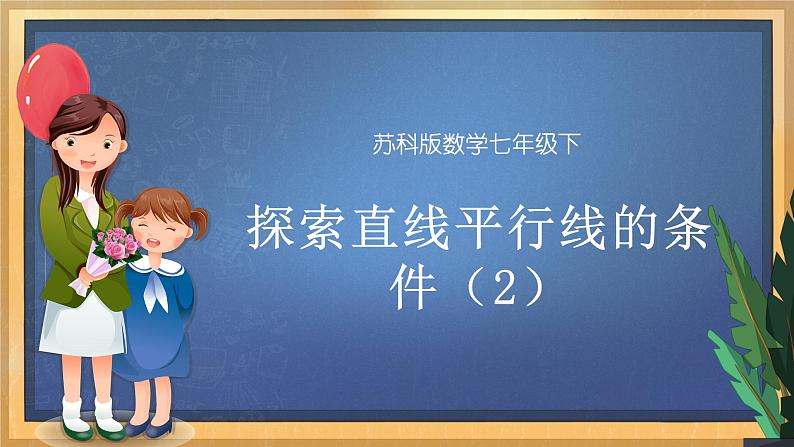 苏科版数学七年级下

探索直线平行线的条件（2）